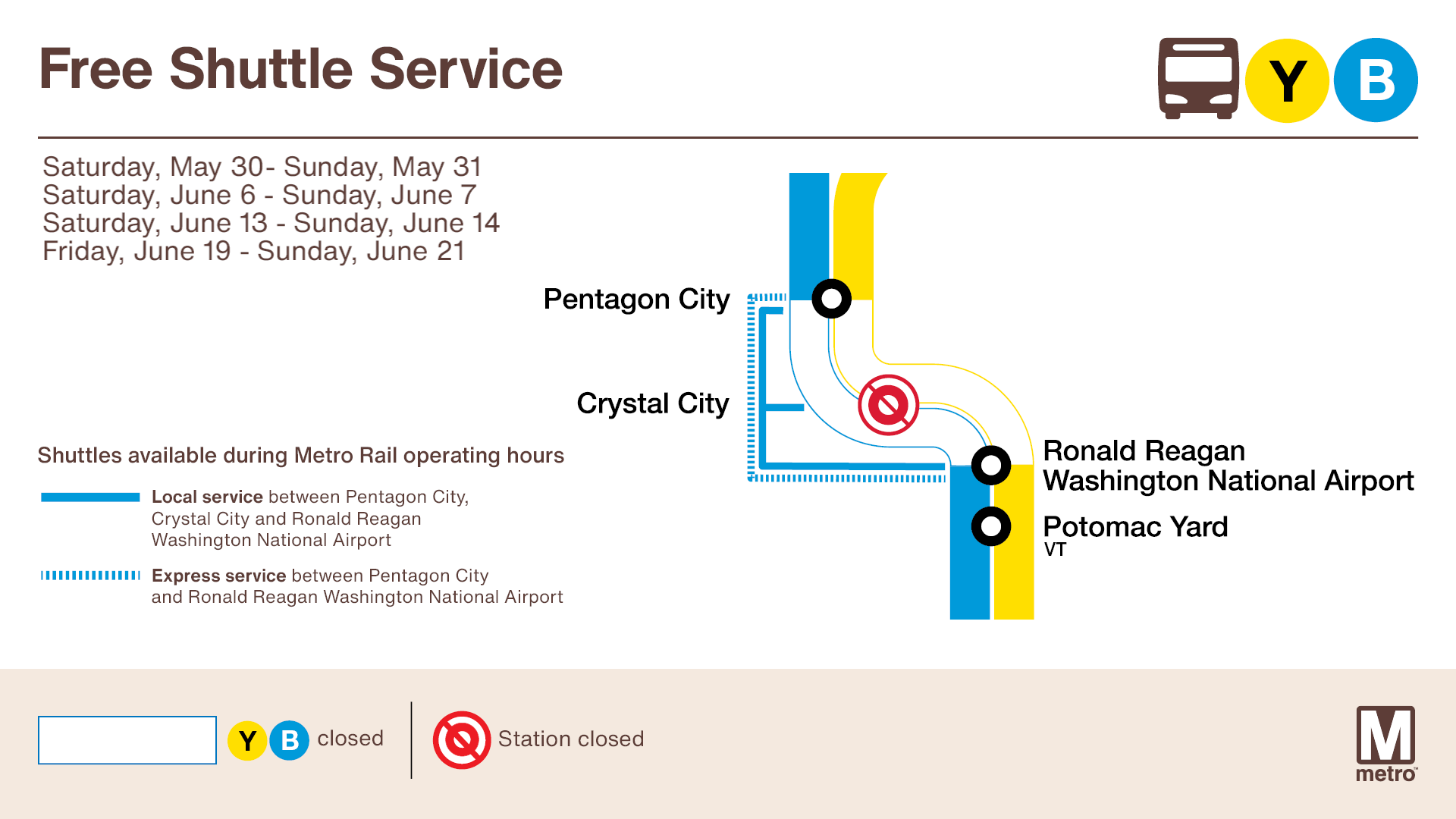 Free Shuttle Service

Y B

Saturday, May 30- Sunday, May 31
Saturday, June 6 - Sunday, June 7
Saturday, June 13 - Sunday, June 14
Friday, June 19 - Sunday, June 21

Pentagon City

Crystal City

Ronald Reagan Washington National Airport

Potomac Yard
VT

Shuttles available during Metro Rail operating hours

Local service between Pentagon City, Crystal City and Ronald Reagan Washington National Airport

Express service between Pentagon City and Ronald Reagan Washington National Airport

Y B closed

Station closed

M metro